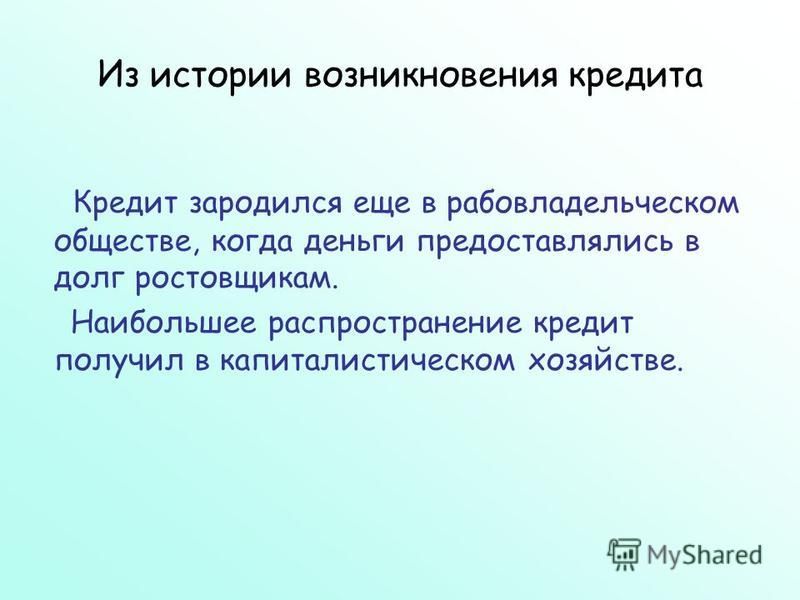 Из истории возникновения кредита

Кредит зародился еще в рабовладельческом обществе, когда деньги предоставлялись в долг ростовщикам.

Наибольшее распространение кредит получил в капиталистическом хозяйстве.

MyShared